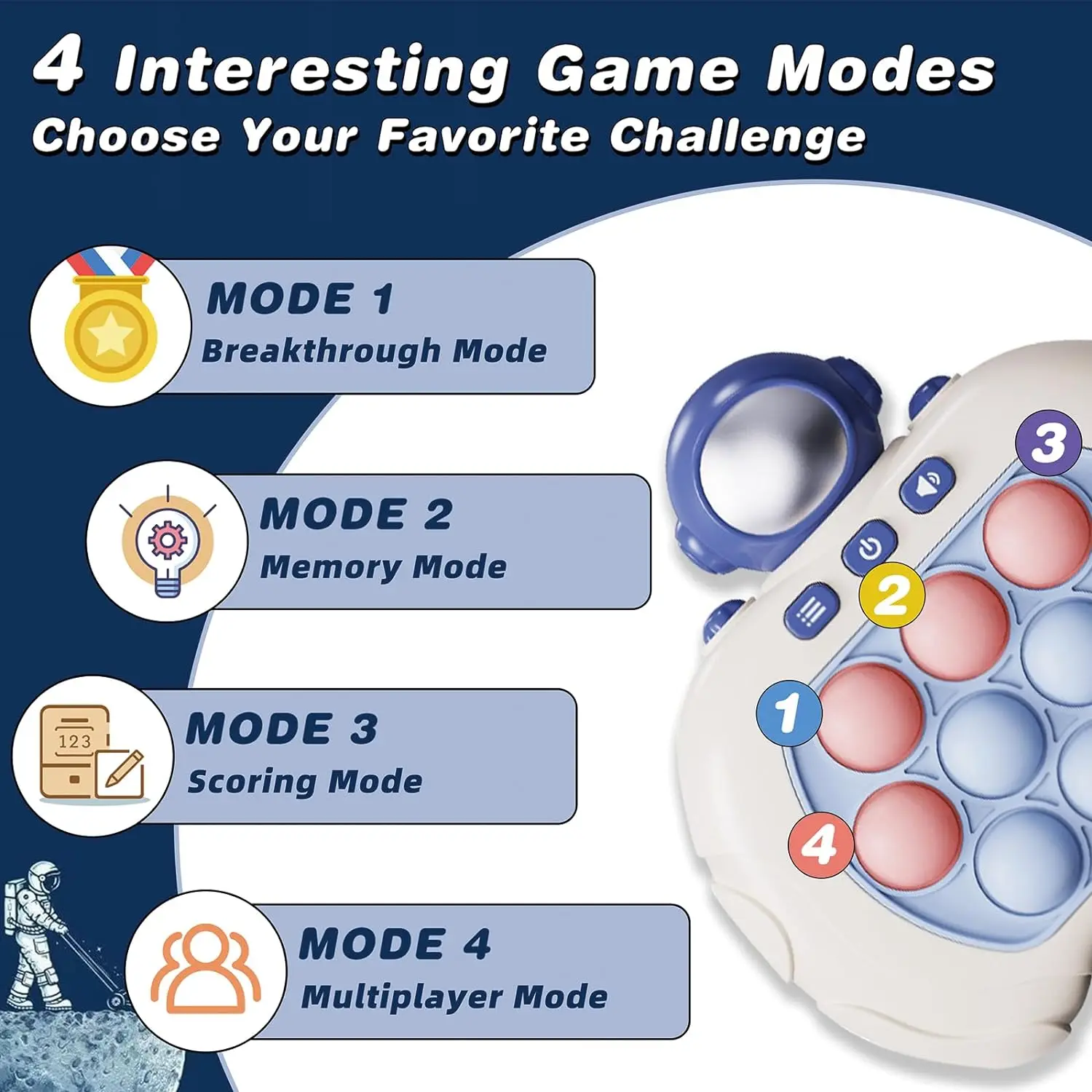 4 Interesting Game Modes
Choose Your Favorite Challenge

MODE 1
Breakthrough Mode

MODE 2
Memory Mode

123

MODE 3
Scoring Mode

MODE 4
Multiplayer Mode

3
2
1
4